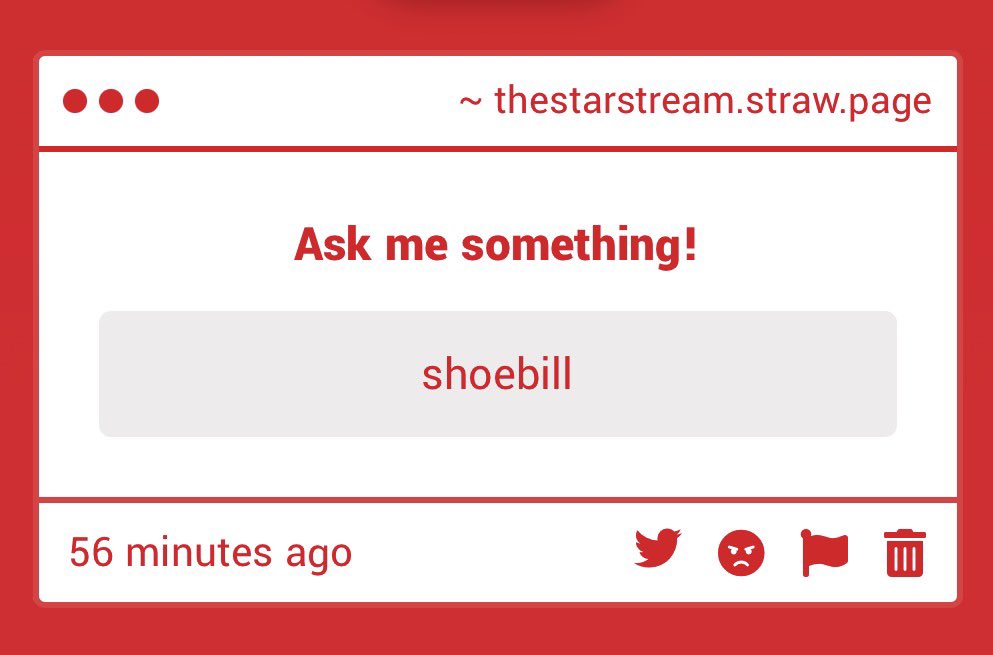 ~ thestarstream.straw.page

Ask me something!

shoebill

56 minutes ago